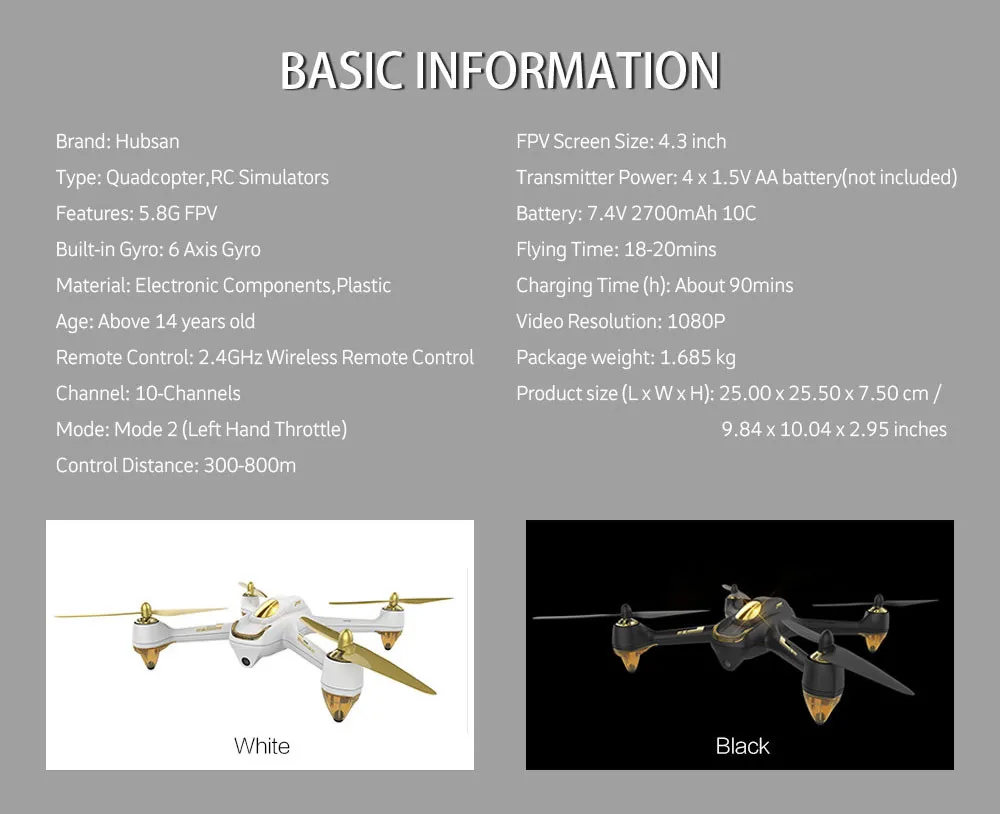 BASIC INFORMATION

Brand: Hubsan
Type: Quadcopter,RC Simulators
Features: 5.8G FPV
Built-in Gyro: 6 Axis Gyro
Material: Electronic Components,Plastic
Age: Above 14 years old
Remote Control: 2.4GHz Wireless Remote Control
Channel: 10-Channels
Mode: Mode 2 (Left Hand Throttle)
Control Distance: 300-800m

FPV Screen Size: 4.3 inch
Transmitter Power: 4 x 1.5V AA battery(not included)
Battery: 7.4V 2700mAh 10C
Flying Time: 18-20mins
Charging Time (h): About 90mins
Video Resolution: 1080P
Package weight: 1.685 kg
Product size (L x W x H): 25.00 x 25.50 x 7.50 cm / 9.84 x 10.04 x 2.95 inches

White

Black